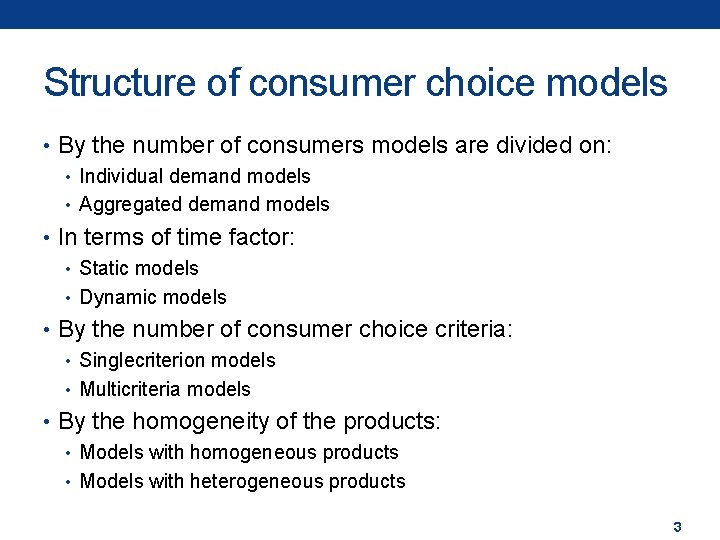 Structure of consumer choice models

• By the number of consumers models are divided on:
  • Individual demand models
  • Aggregated demand models
• In terms of time factor:
  • Static models
  • Dynamic models
• By the number of consumer choice criteria:
  • Singlecriterion models
  • Multicriteria models
• By the homogeneity of the products:
  • Models with homogeneous products
  • Models with heterogeneous products

3